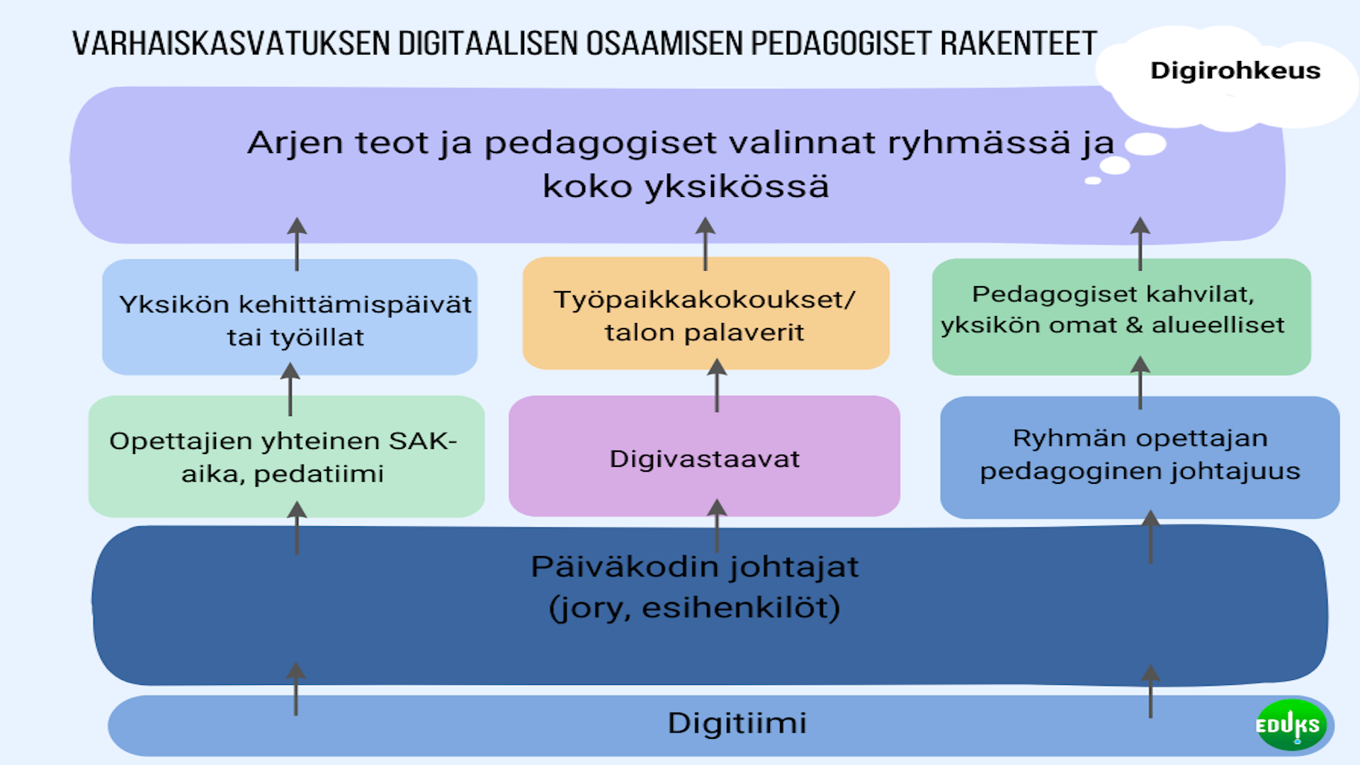 VARHAISKASVATUKSEN DIGITAALISEN OSAAMISEN PEDAGOGISET RAKENTEET

Digirohkeus

Arjen teot ja pedagogiset valinnat ryhmässä ja koko yksikössä

Yksikön kehittämispäivät tai työillat

Työpaikkakokoukset/ talon palaverit

Pedagogiset kahvilat, yksikön omat & alueelliset

Opettajien yhteinen SAK-aika, pedatiimi

Digivastaavat

Ryhmän opettajan pedagoginen johtajuus

Päiväkodin johtajat (jory, esihenkilöt)

Digitiimi

EDUKS